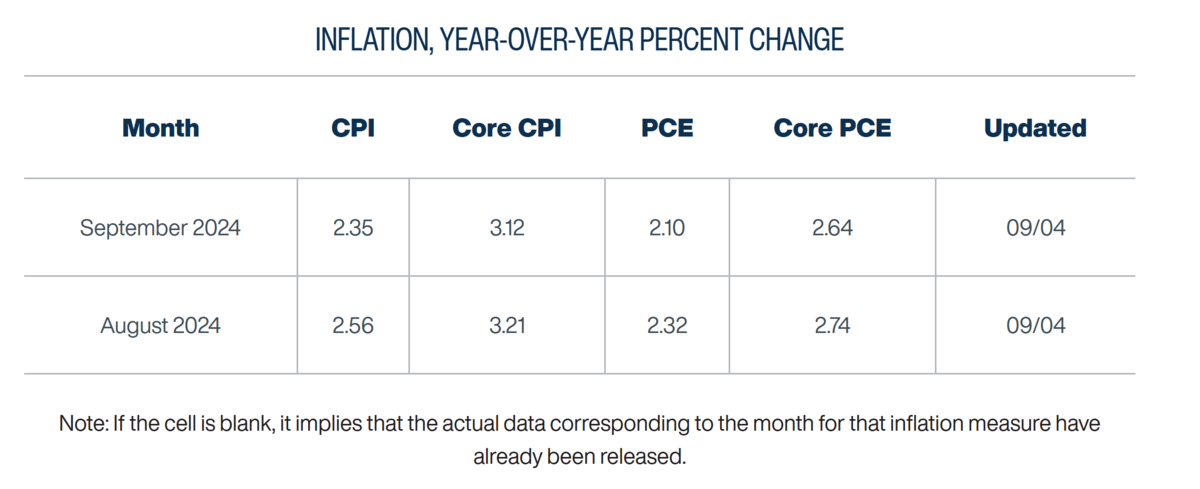 INFLATION, YEAR-OVER-YEAR PERCENT CHANGE

| Month | CPI | Core CPI | PCE | Core PCE | Updated |
|---|---|---|---|---|---|
| September 2024 | 2.35 | 3.12 | 2.10 | 2.64 | 09/04 |
| August 2024 | 2.56 | 3.21 | 2.32 | 2.74 | 09/04 |

Note: If the cell is blank, it implies that the actual data corresponding to the month for that inflation measure have already been released.